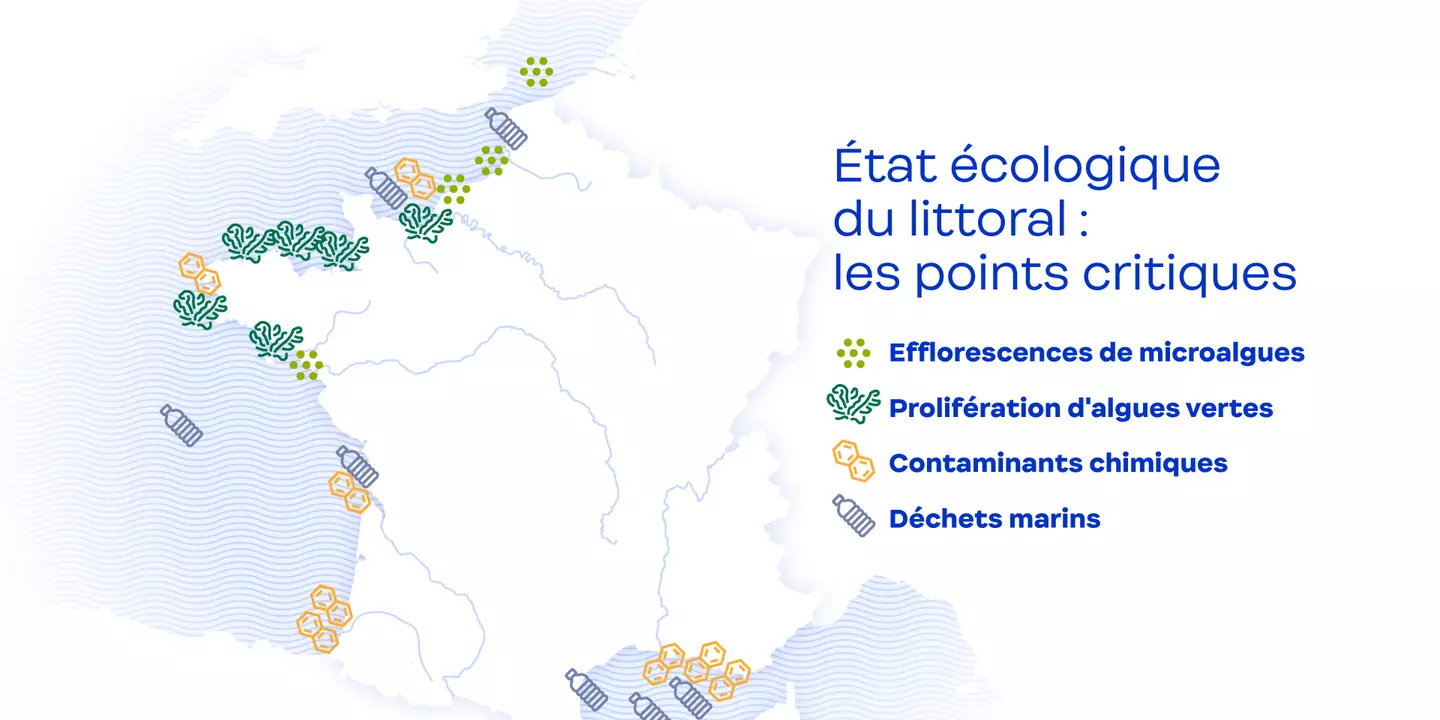 État écologique du littoral : les points critiques

Efflorescences de microalgues

Prolifération d'algues vertes

Contaminants chimiques

Déchets marins